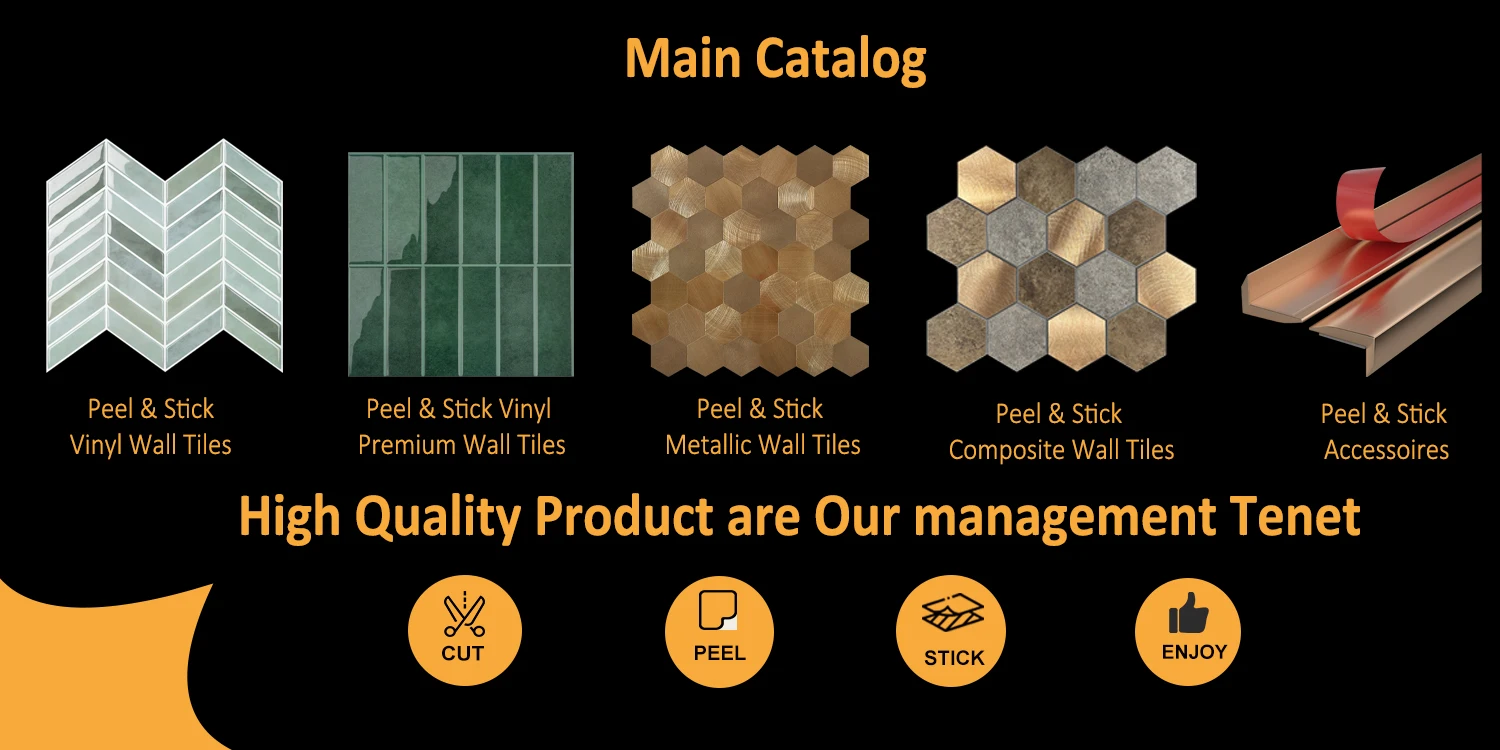 Main Catalog

Peel & Stick Vinyl Wall Tiles

Peel & Stick Vinyl Premium Wall Tiles

Peel & Stick Metallic Wall Tiles

Peel & Stick Composite Wall Tiles

Peel & Stick Accessoires

High Quality Product are Our management Tenet

CUT

PEEL

STICK

ENJOY